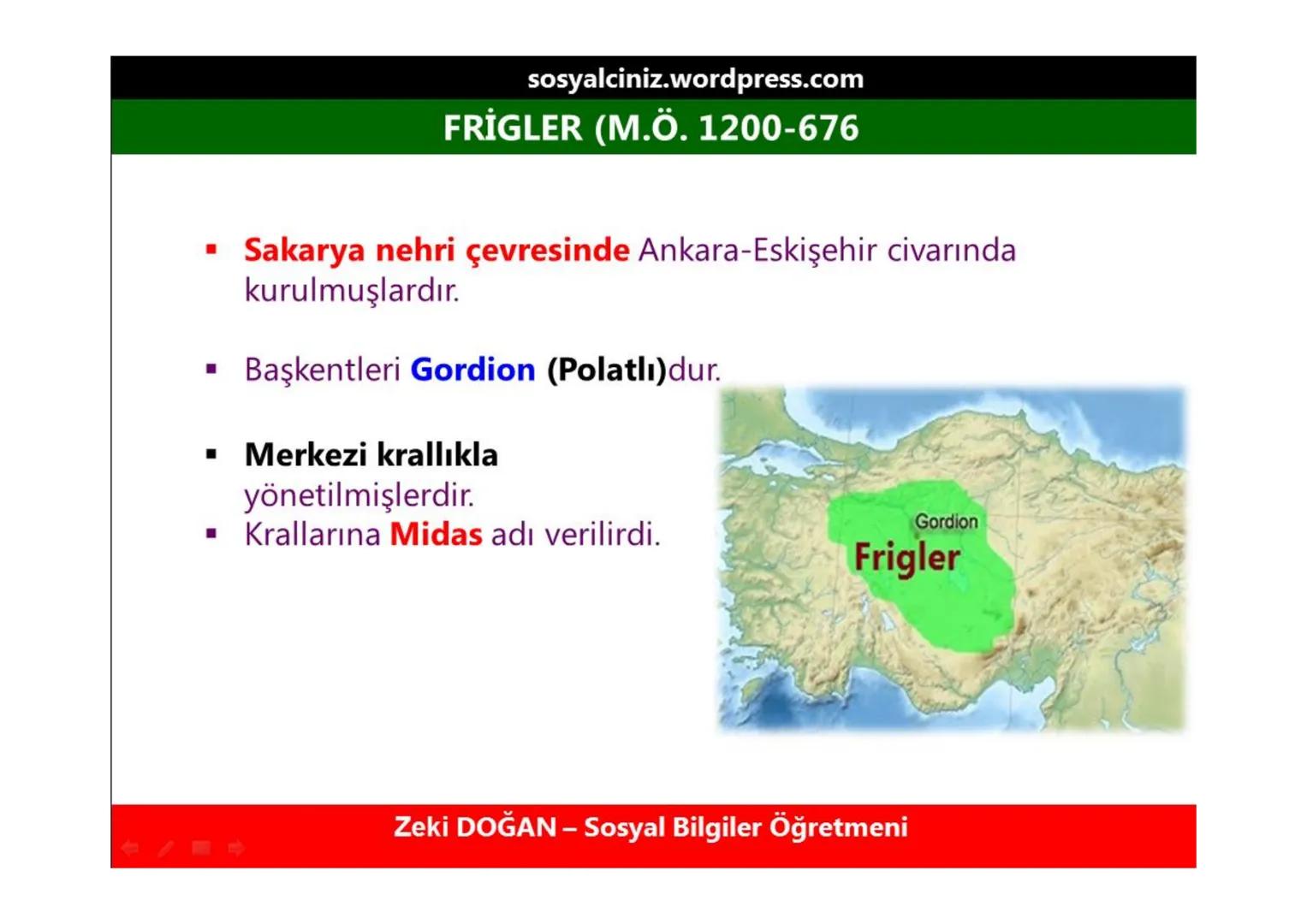 sosyalciniz.wordpress.com

FRİGLER (M.Ö. 1200-676

▪ Sakarya nehri çevresinde Ankara-Eskişehir civarında kurulmuşlardır.

▪ Başkentleri Gordion (Polatlı)dur.

▪ Merkezi krallıkla yönetilmişlerdir.

▪ Krallarına Midas adı verilirdi.

Gordion
Frigler

Zeki DOĞAN – Sosyal Bilgiler Öğretmeni